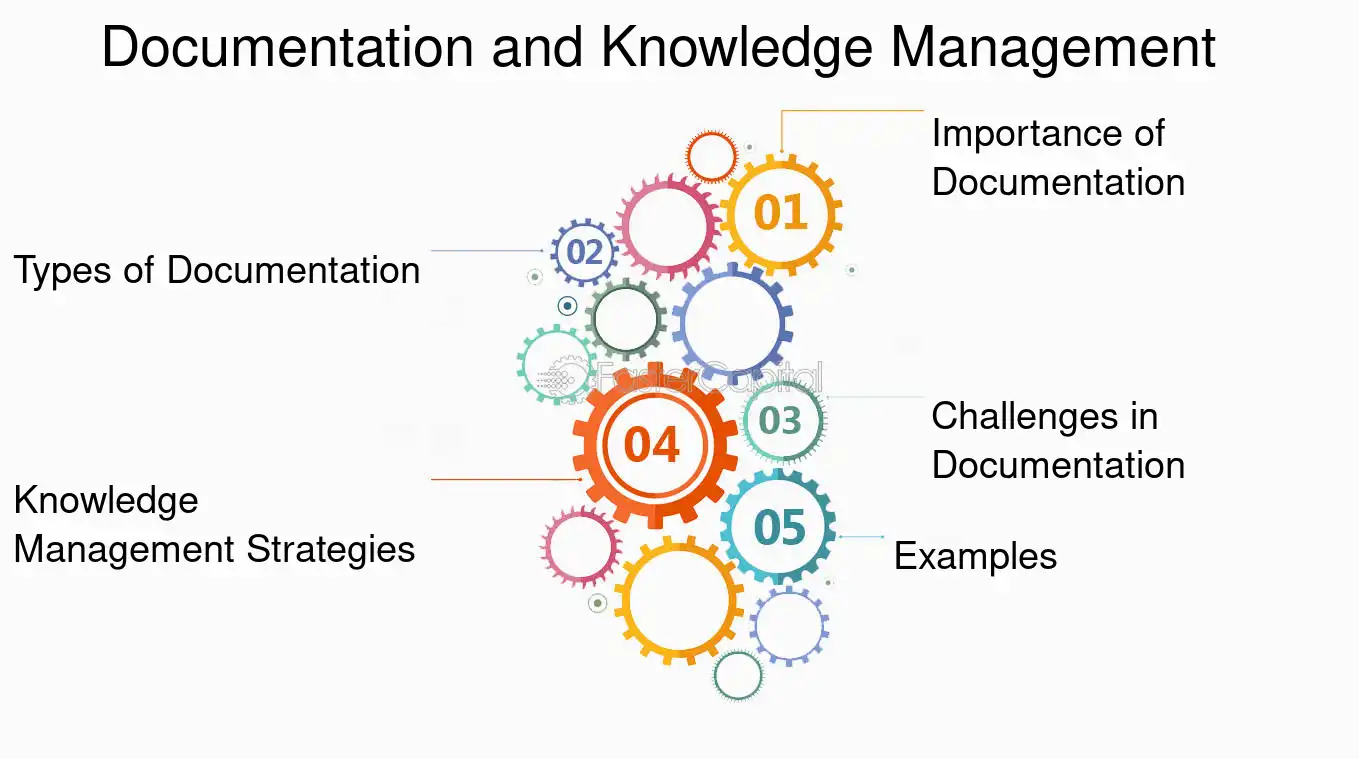 Documentation and Knowledge Management

01

Importance of Documentation

02

Types of Documentation

FasterCapital

03

Challenges in Documentation

04

Knowledge Management Strategies

05

Examples